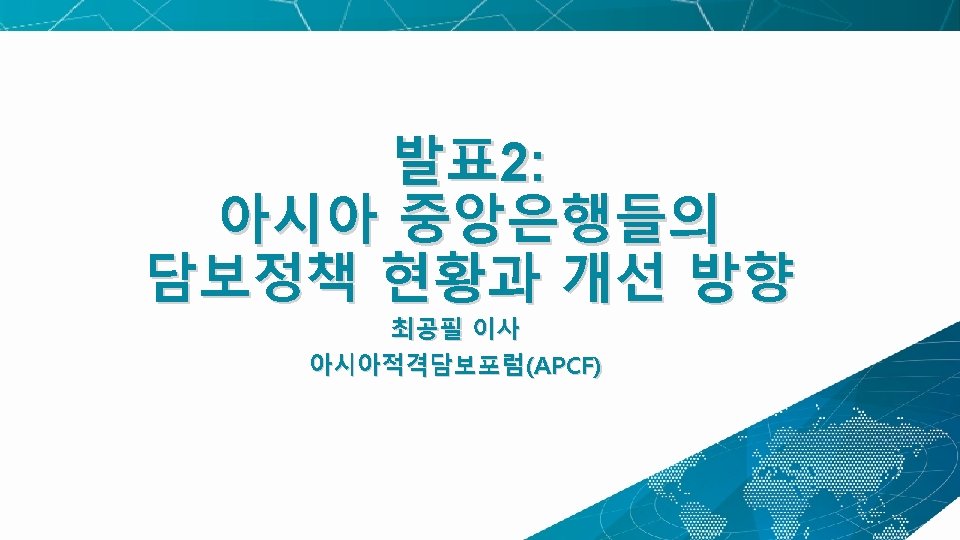 발표2:
아시아 중앙은행들의
담보정책 현황과 개선 방향

최공필 이사
아시아적격담보포럼(APCF)